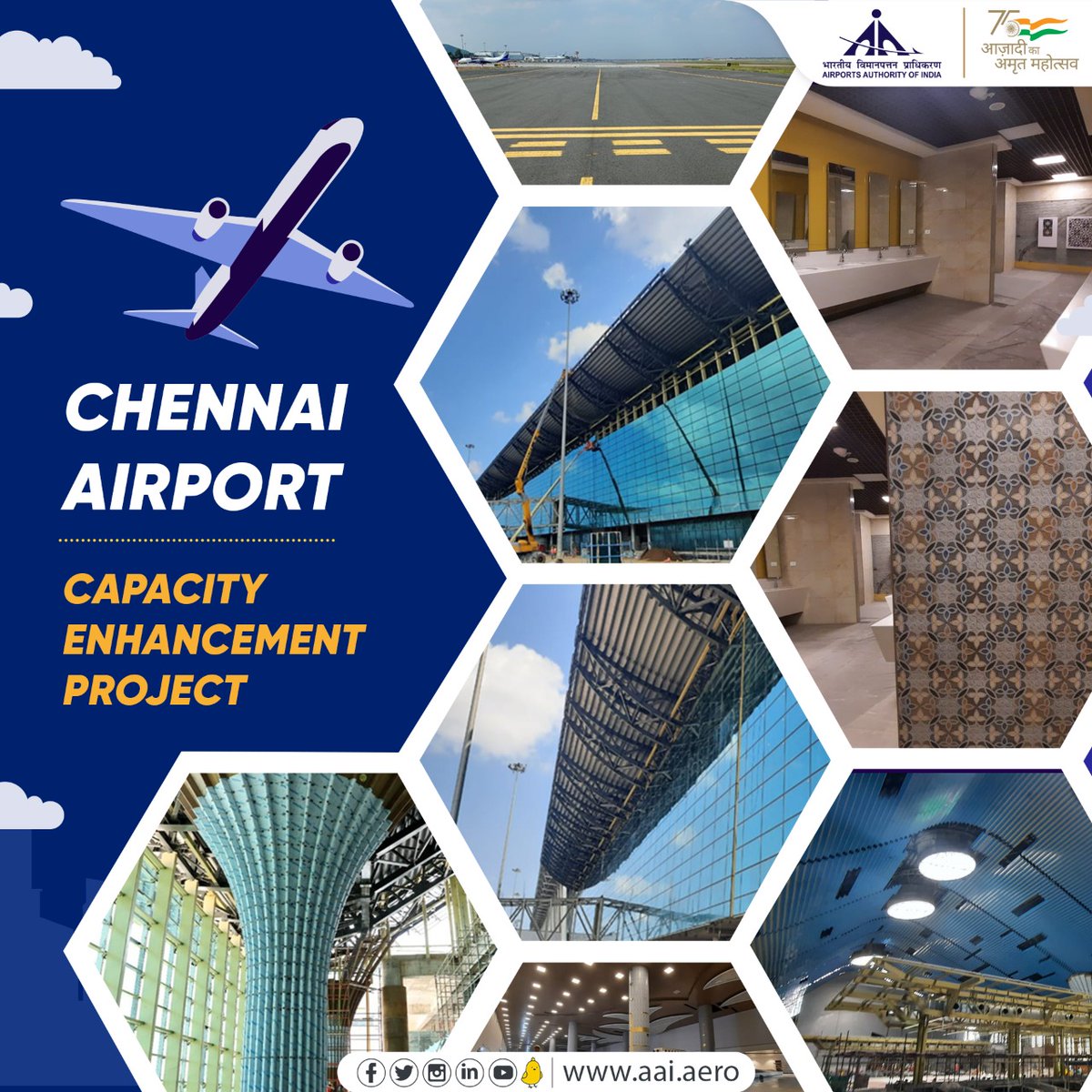 भारतीय विमानपत्तन प्राधिकरण
AIRPORTS AUTHORITY OF INDIA

75
आज़ादी का
अमृत महोत्सव

CHENNAI AIRPORT

CAPACITY ENHANCEMENT PROJECT

www.aai.aero